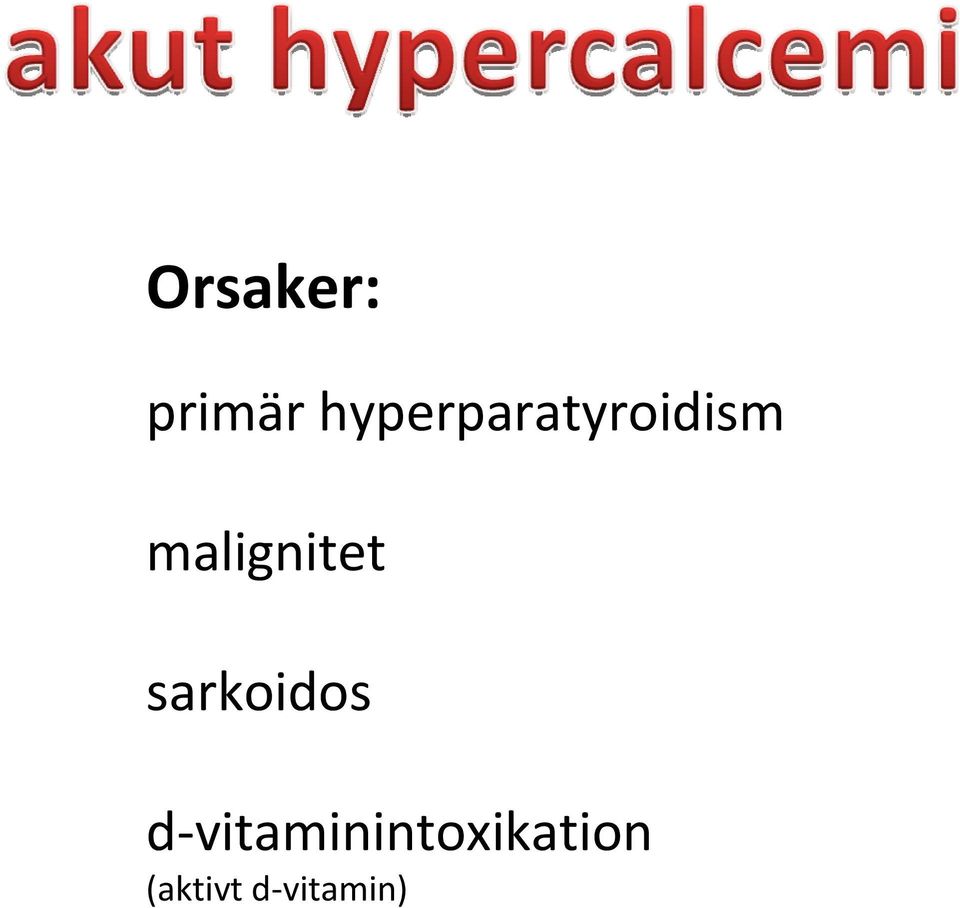 akut hypercalcemi

Orsaker:

primär hyperparatyroidism

malignitet

sarkoidos

d-vitaminintoxikation
(aktivt d-vitamin)